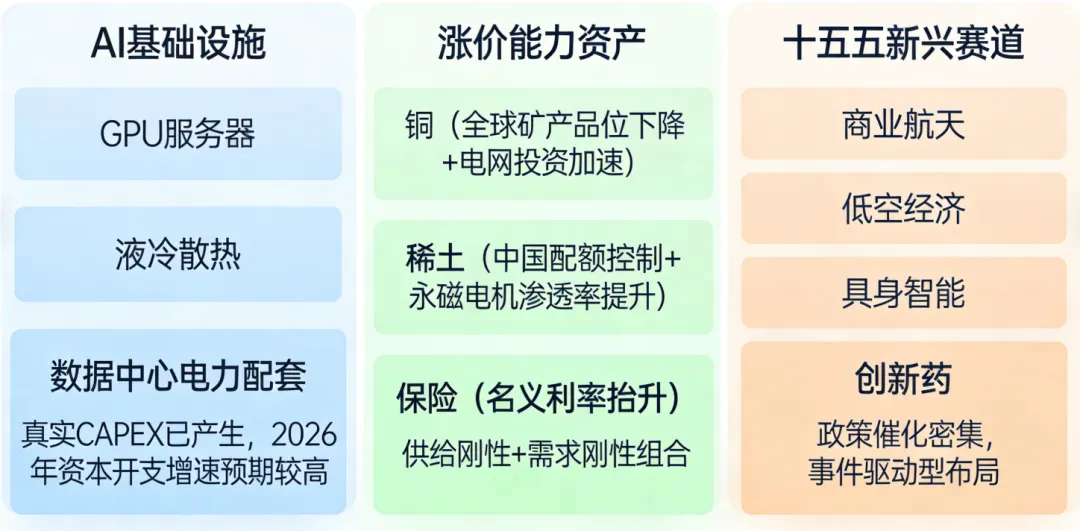 AI基础设施

GPU服务器

液冷散热

数据中心电力配套

真实CAPEX已产生，2026年资本开支增速预期较高

涨价能力资产

铜（全球矿产品位下降+电网投资加速）

稀土（中国配额控制+永磁电机渗透率提升）

保险（名义利率抬升）

供给刚性+需求刚性组合

十五五新兴赛道

商业航天

低空经济

具身智能

创新药

政策催化密集，事件驱动型布局